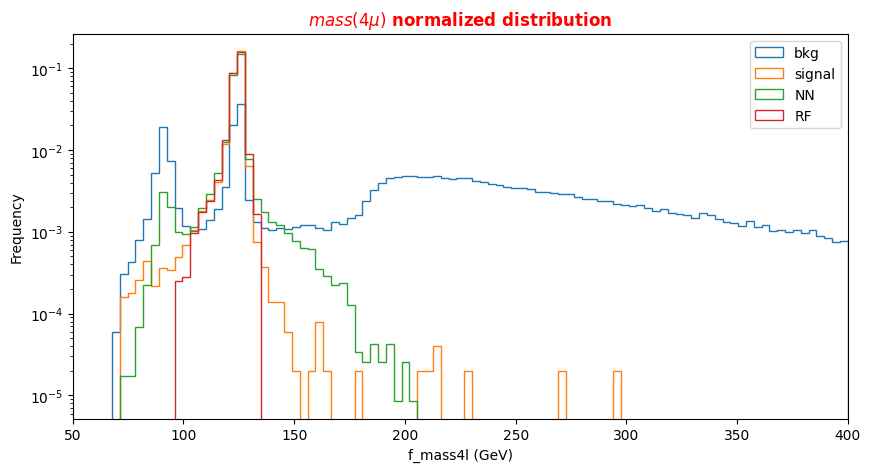 $mass(4\mu)$ normalized distribution

bkg
signal
NN
RF

Frequency

$10^{-1}$
$10^{-2}$
$10^{-3}$
$10^{-4}$
$10^{-5}$

50 100 150 200 250 300 350 400

f_mass4l (GeV)